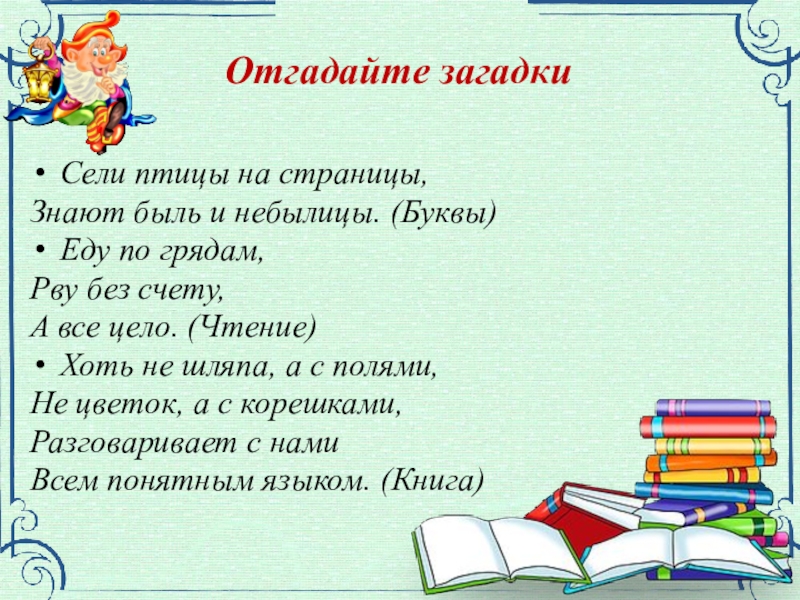 Отгадайте загадки

• Сели птицы на страницы,
Знают быль и небылицы. (Буквы)
• Еду по грядам,
Рву без счету,
А все цело. (Чтение)
• Хоть не шляпа, а с полями,
Не цветок, а с корешками,
Разговаривает с нами
Всем понятным языком. (Книга)